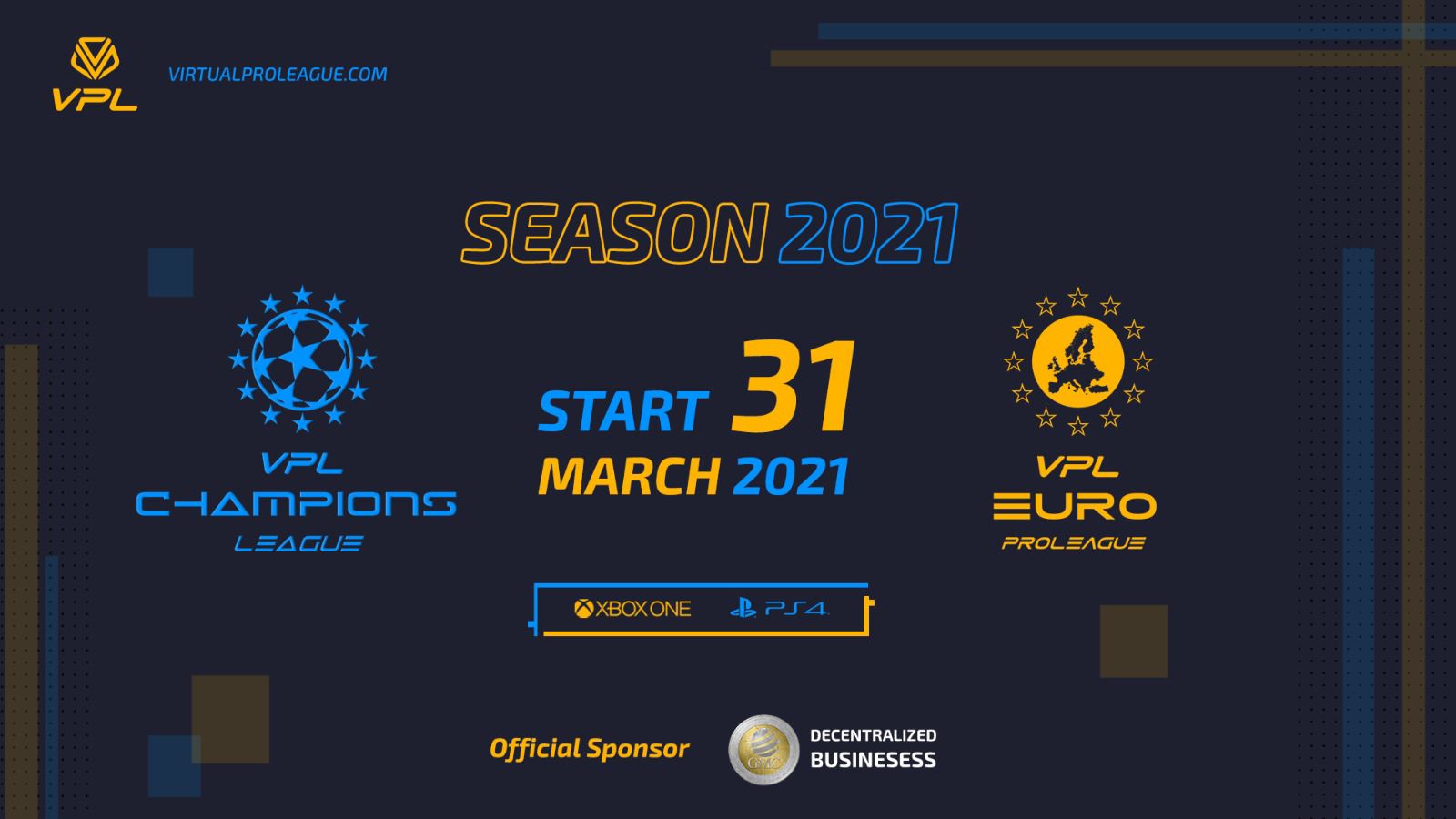 VPL

VIRTUALPROLEAGUE.COM

SEASON 2021

VPL
CHAMPIONS
LEAGUE

START 31
MARCH 2021

VPL
EURO
PROLEAGUE

XBOX ONE PS4

Official Sponsor

GMC

DECENTRALIZED
BUSINESESS